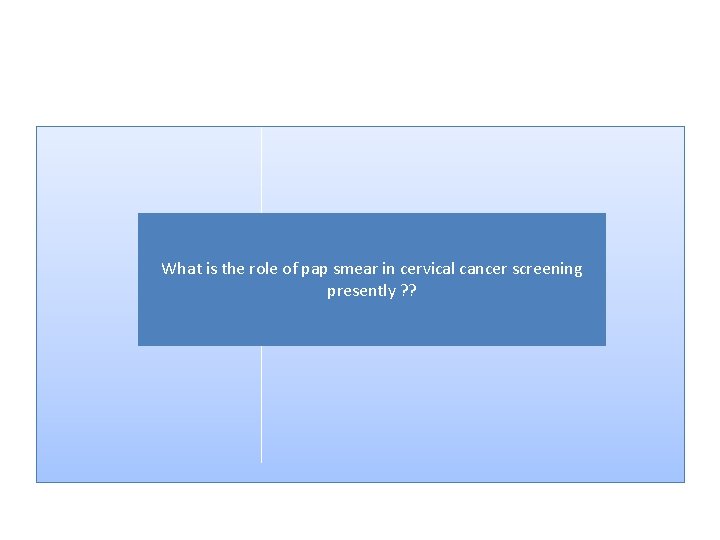 What is the role of pap smear in cervical cancer screening presently ??